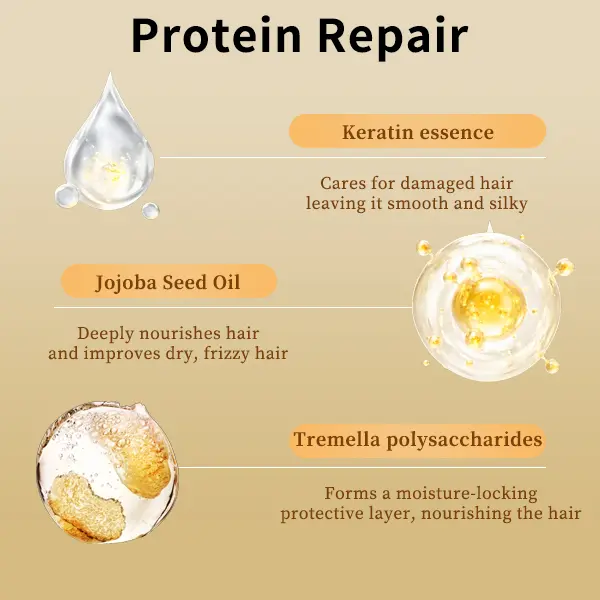 Protein Repair

Keratin essence

Cares for damaged hair leaving it smooth and silky

Jojoba Seed Oil

Deeply nourishes hair and improves dry, frizzy hair

Tremella polysaccharides

Forms a moisture-locking protective layer, nourishing the hair